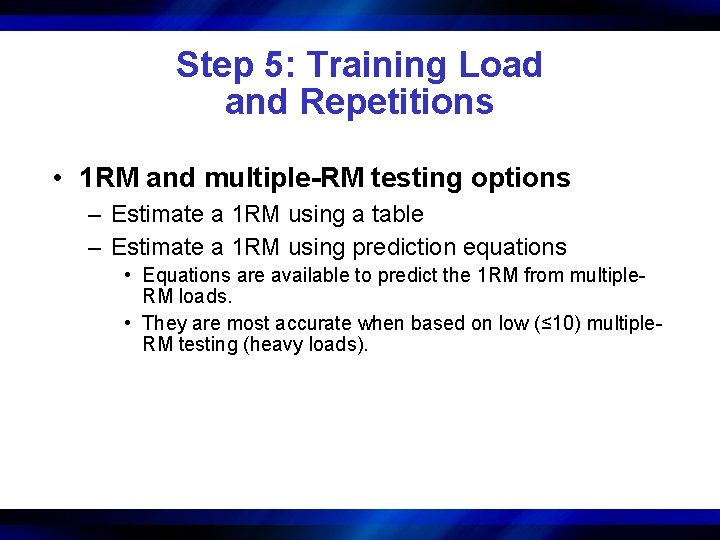 Step 5: Training Load and Repetitions

• 1RM and multiple-RM testing options

– Estimate a 1RM using a table

– Estimate a 1RM using prediction equations

• Equations are available to predict the 1RM from multiple-RM loads.

• They are most accurate when based on low (≤10) multiple-RM testing (heavy loads).